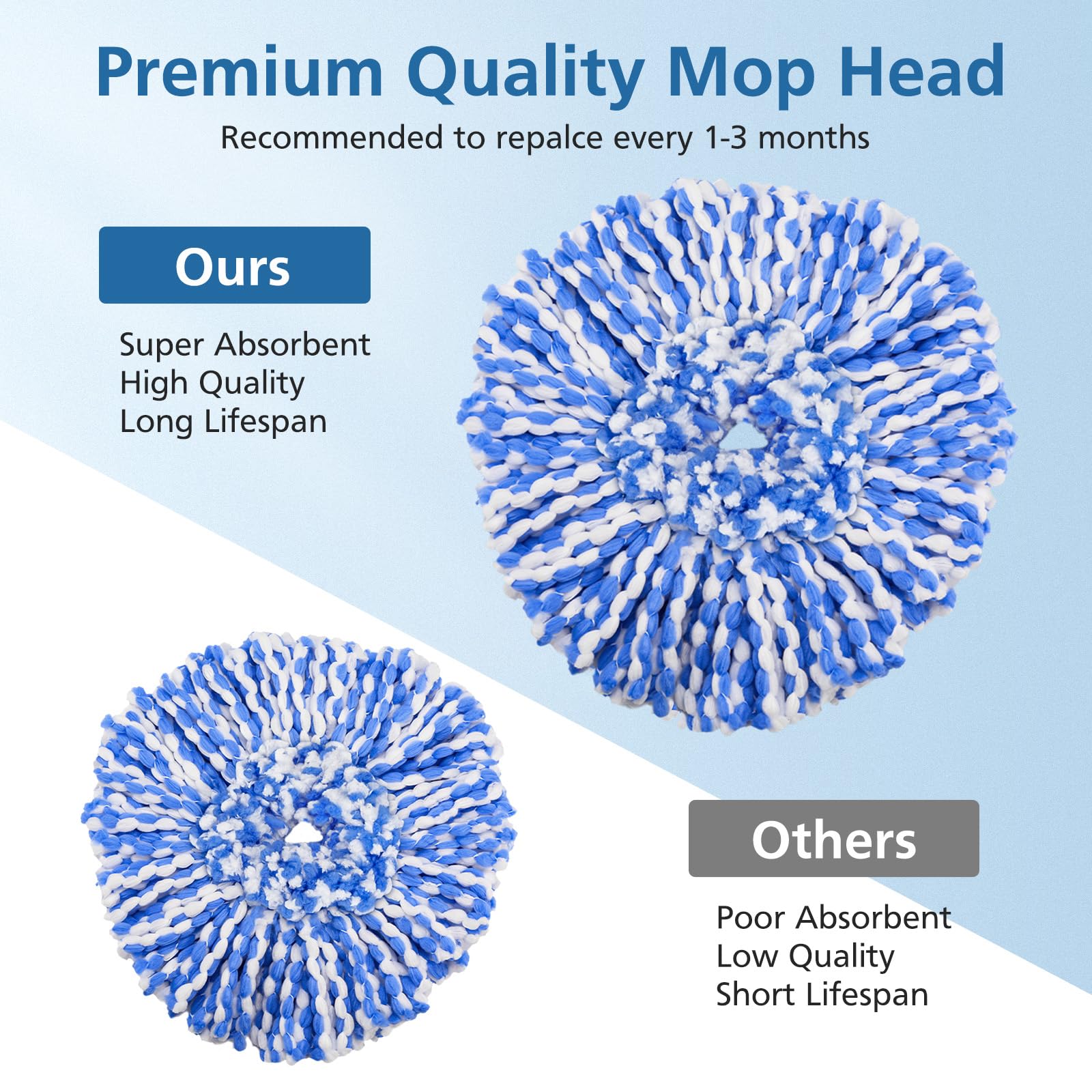 Premium Quality Mop Head
Recommended to repalce every 1-3 months

Ours

Super Absorbent
High Quality
Long Lifespan

Others

Poor Absorbent
Low Quality
Short Lifespan